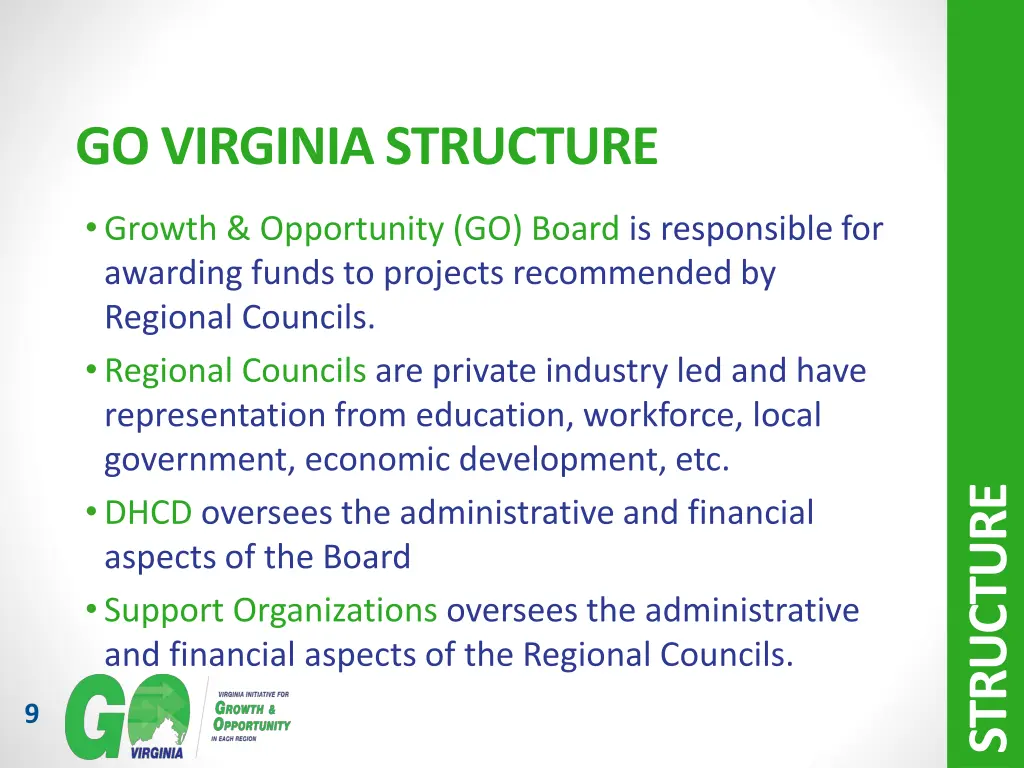 GO VIRGINIA STRUCTURE

• Growth & Opportunity (GO) Board is responsible for awarding funds to projects recommended by Regional Councils.

• Regional Councils are private industry led and have representation from education, workforce, local government, economic development, etc.

• DHCD oversees the administrative and financial aspects of the Board

• Support Organizations oversees the administrative and financial aspects of the Regional Councils.

STRUCTURE

9

GO VIRGINIA

VIRGINIA INITIATIVE FOR GROWTH & OPPORTUNITY IN EACH REGION